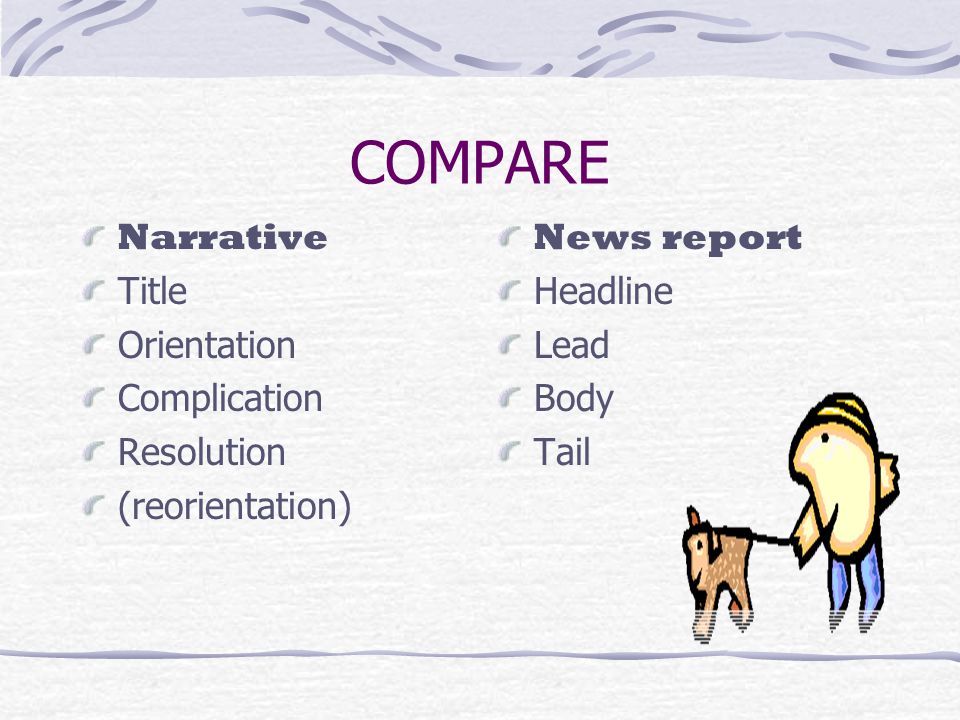 COMPARE

Narrative
Title
Orientation
Complication
Resolution
(reorientation)

News report
Headline
Lead
Body
Tail